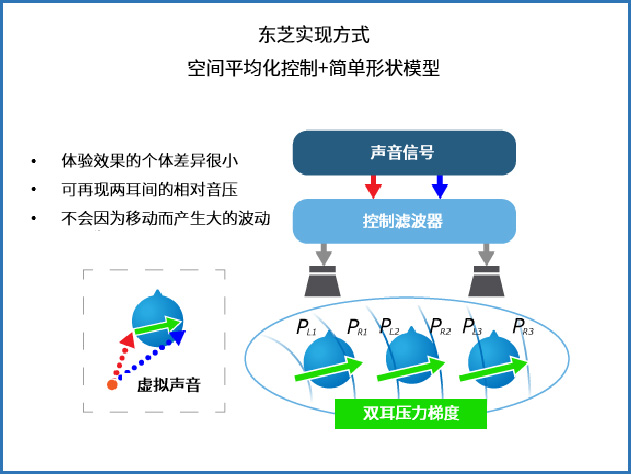 东芝实现方式
空间平均化控制+简单形状模型

• 体验效果的个体差异很小
• 可再现两耳间的相对音压
• 不会因为移动而产生大的波动

声音信号

控制滤波器

虚拟声音

$P_{L1}$ $P_{R1}$ $P_{L2}$ $P_{R2}$ $P_{L3}$ $P_{R3}$

双耳压力梯度